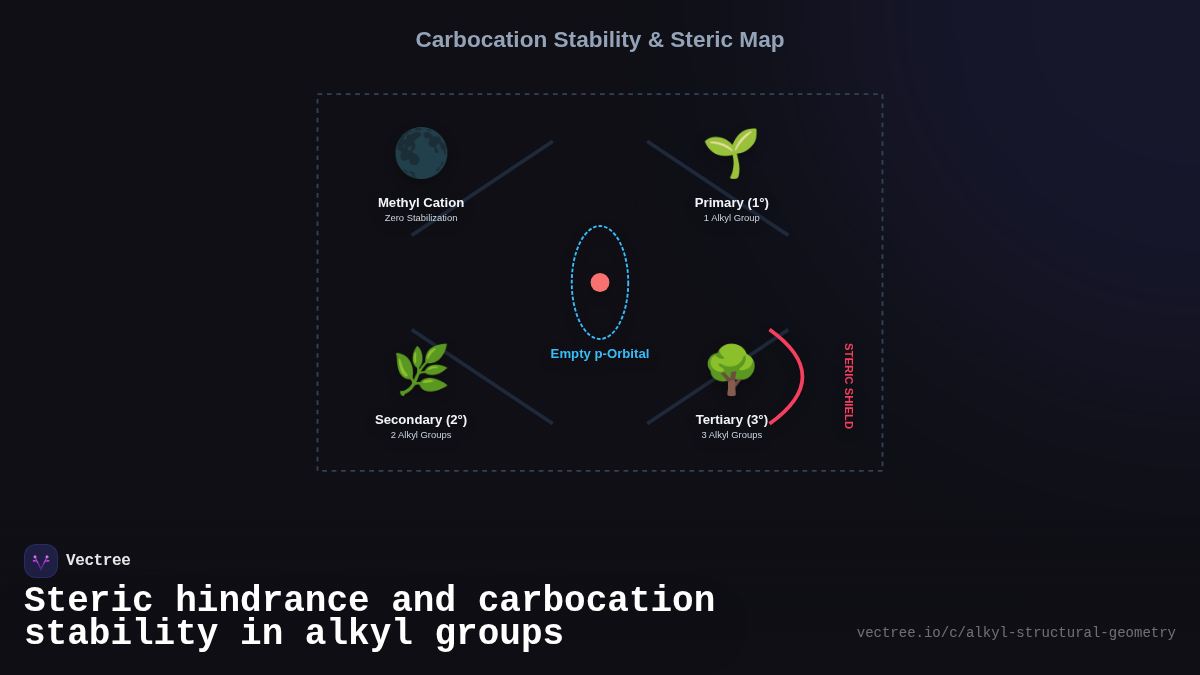 Carbocation Stability & Steric Map

Methyl Cation
Zero Stabilization

Primary (1°)
1 Alkyl Group

Empty p-Orbital

Secondary (2°)
2 Alkyl Groups

Tertiary (3°)
3 Alkyl Groups

STERIC SHIELD

Vectree

Steric hindrance and carbocation stability in alkyl groups

vectree.io/c/alkyl-structural-geometry